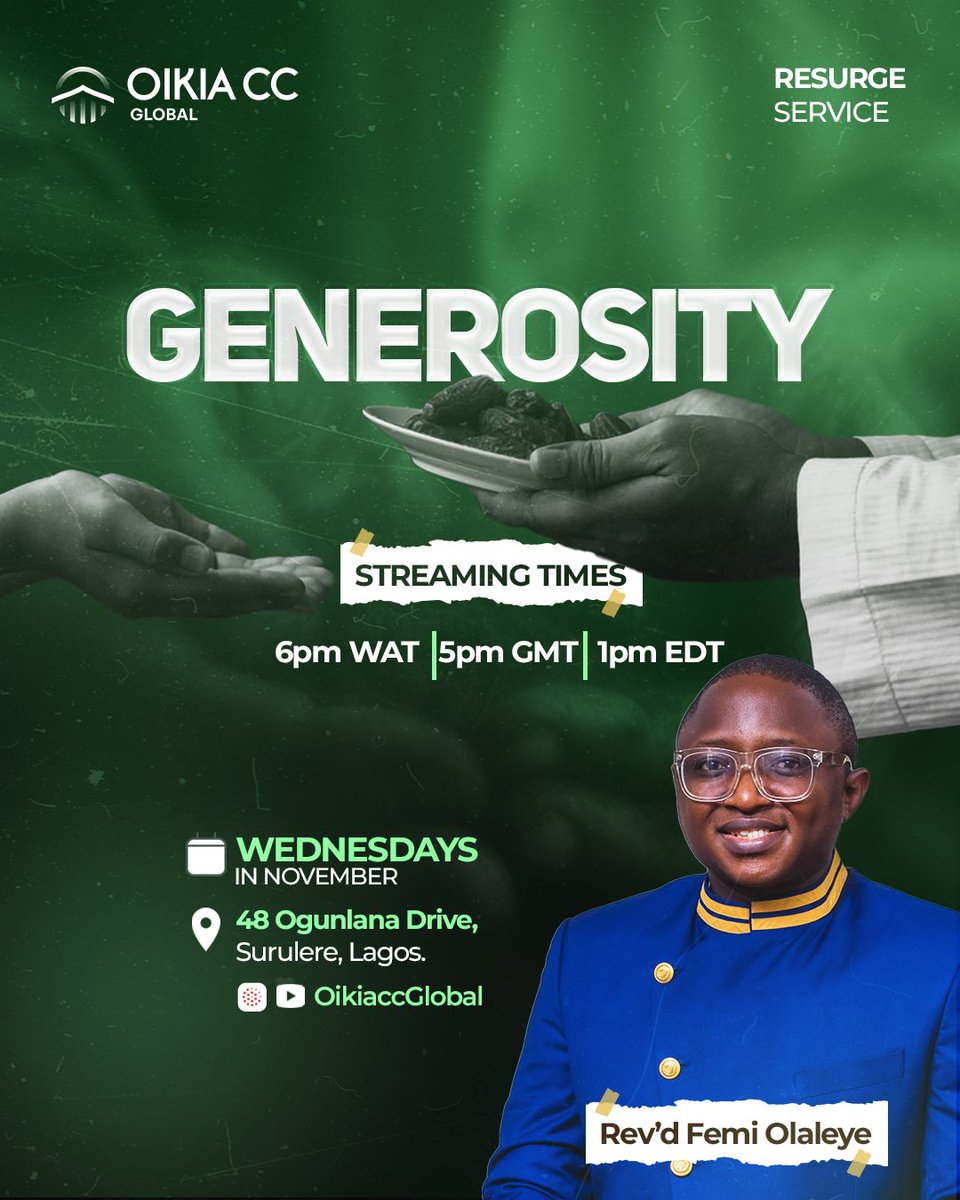 OIKIA CC
GLOBAL

RESURGE
SERVICE

GENEROSITY

STREAMING TIMES

6pm WAT | 5pm GMT | 1pm EDT

WEDNESDAYS
IN NOVEMBER

48 Ogunlana Drive,
Surulere, Lagos.

OikiaccGlobal

Rev'd Femi Olaleye